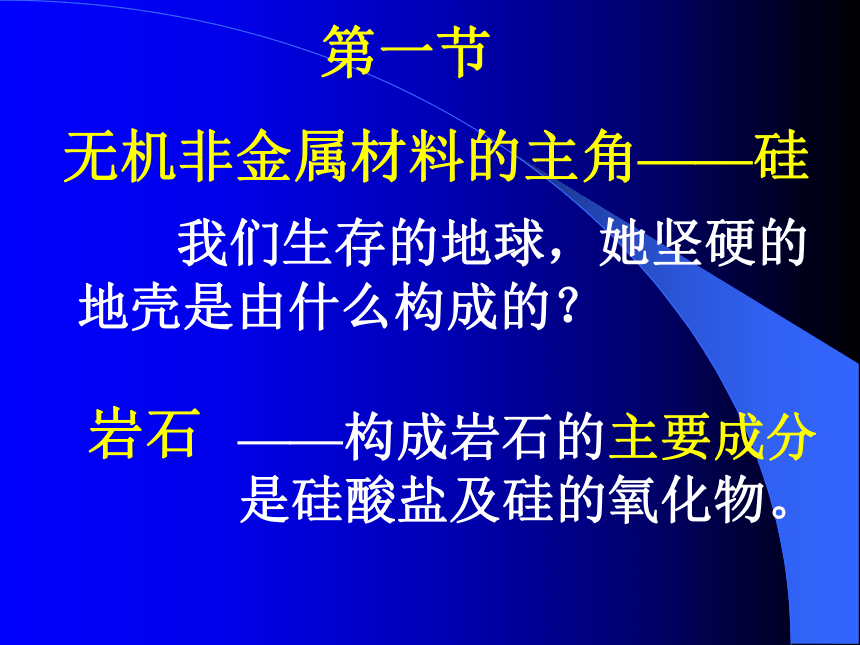 第一节

无机非金属材料的主角——硅

我们生存的地球，她坚硬的地壳是由什么构成的？

岩石 ——构成岩石的主要成分是硅酸盐及硅的氧化物。